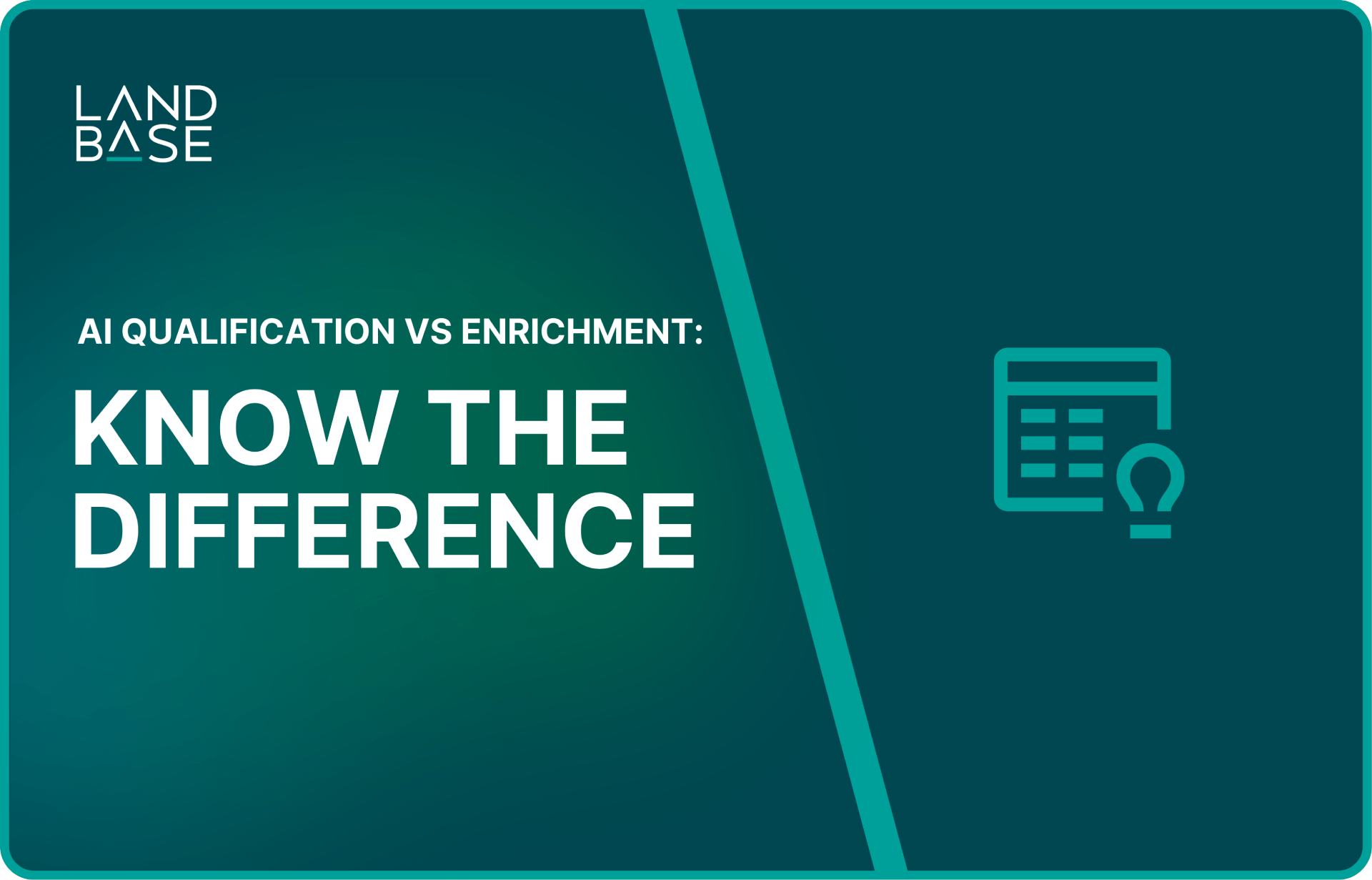 LAND
BASE

AI QUALIFICATION VS ENRICHMENT:

KNOW THE DIFFERENCE